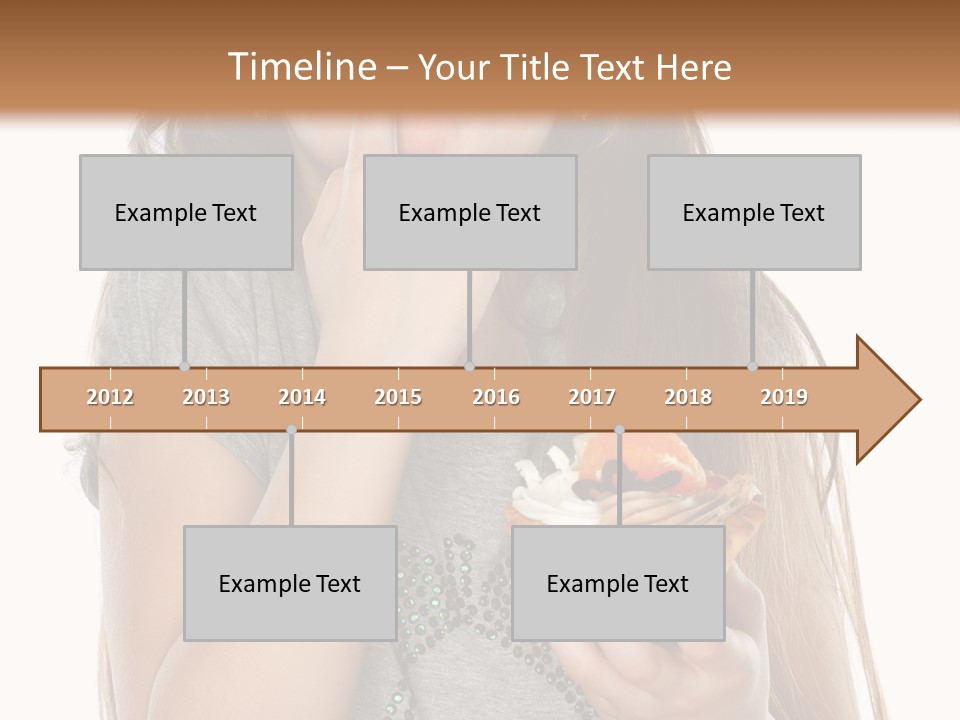 Timeline – Your Title Text Here

Example Text

Example Text

Example Text

2012 2013 2014 2015 2016 2017 2018 2019

Example Text

Example Text